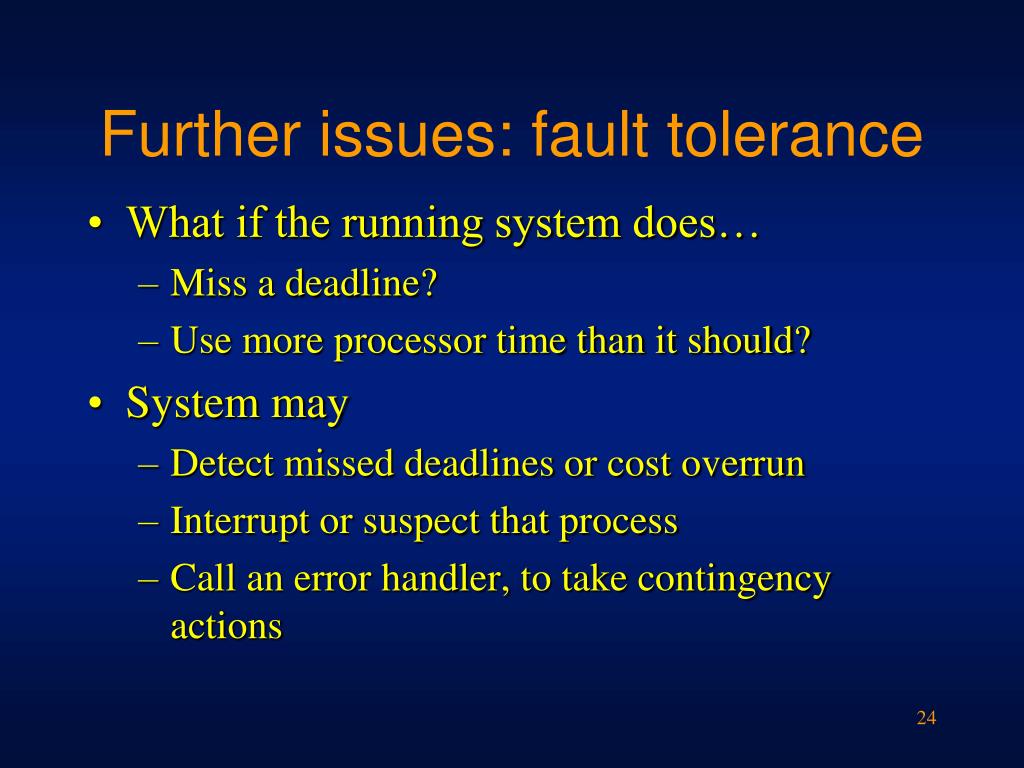 Further issues: fault tolerance

• What if the running system does…
– Miss a deadline?
– Use more processor time than it should?
• System may
– Detect missed deadlines or cost overrun
– Interrupt or suspect that process
– Call an error handler, to take contingency actions

24